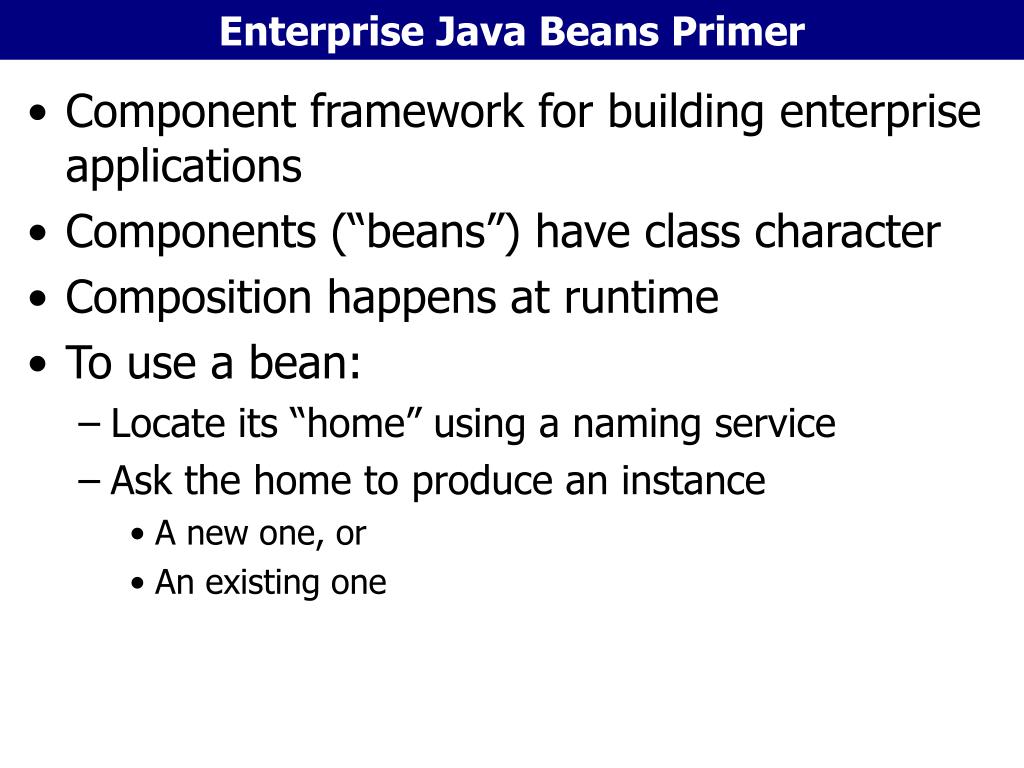 Enterprise Java Beans Primer

• Component framework for building enterprise applications
• Components (“beans”) have class character
• Composition happens at runtime
• To use a bean:
– Locate its “home” using a naming service
– Ask the home to produce an instance
• A new one, or
• An existing one